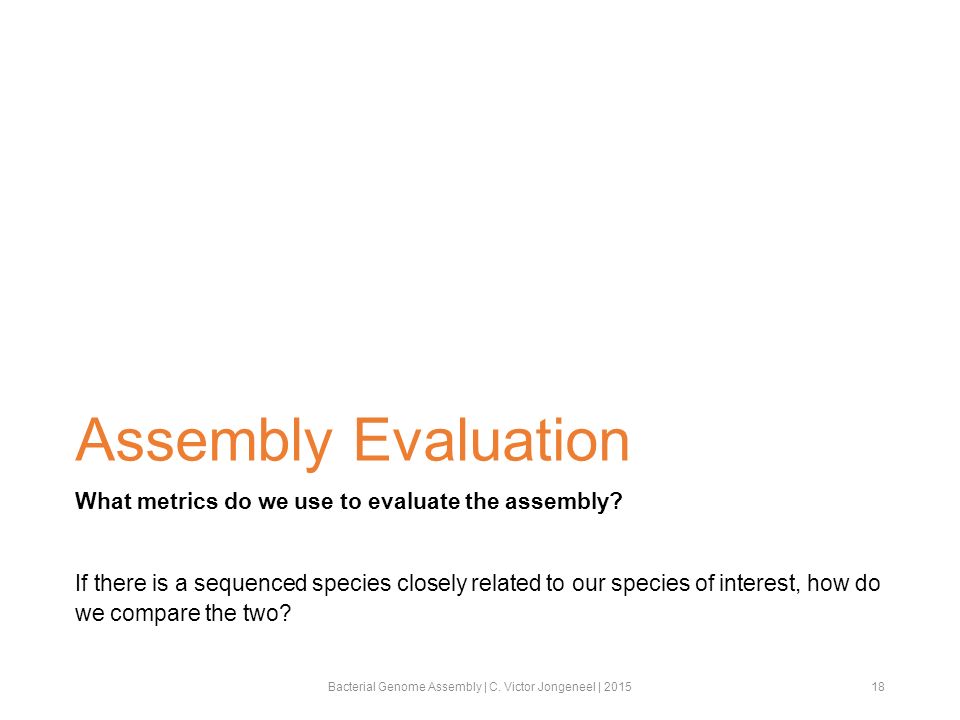 Assembly Evaluation

What metrics do we use to evaluate the assembly?

If there is a sequenced species closely related to our species of interest, how do we compare the two?

Bacterial Genome Assembly | C. Victor Jongeneel | 2015

18